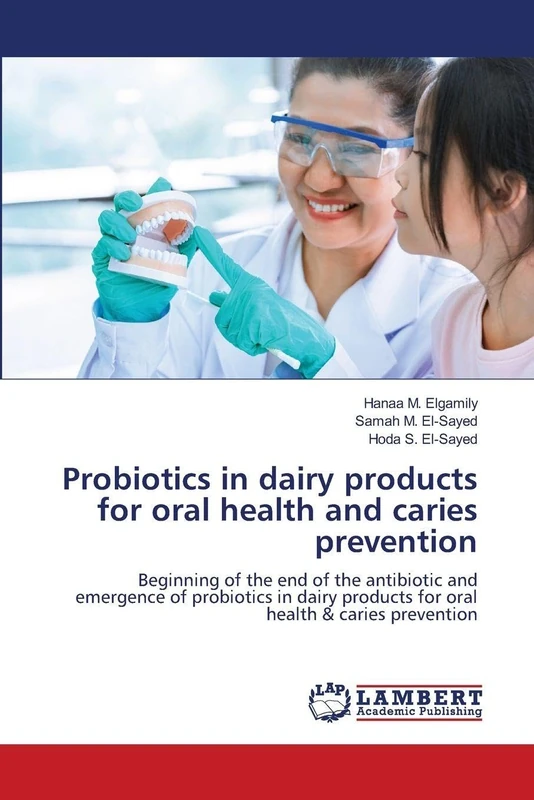 Hanaa M. Elgamily
Samah M. El-Sayed
Hoda S. El-Sayed

Probiotics in dairy products for oral health and caries prevention

Beginning of the end of the antibiotic and emergence of probiotics in dairy products for oral health & caries prevention

LAP LAMBERT Academic Publishing